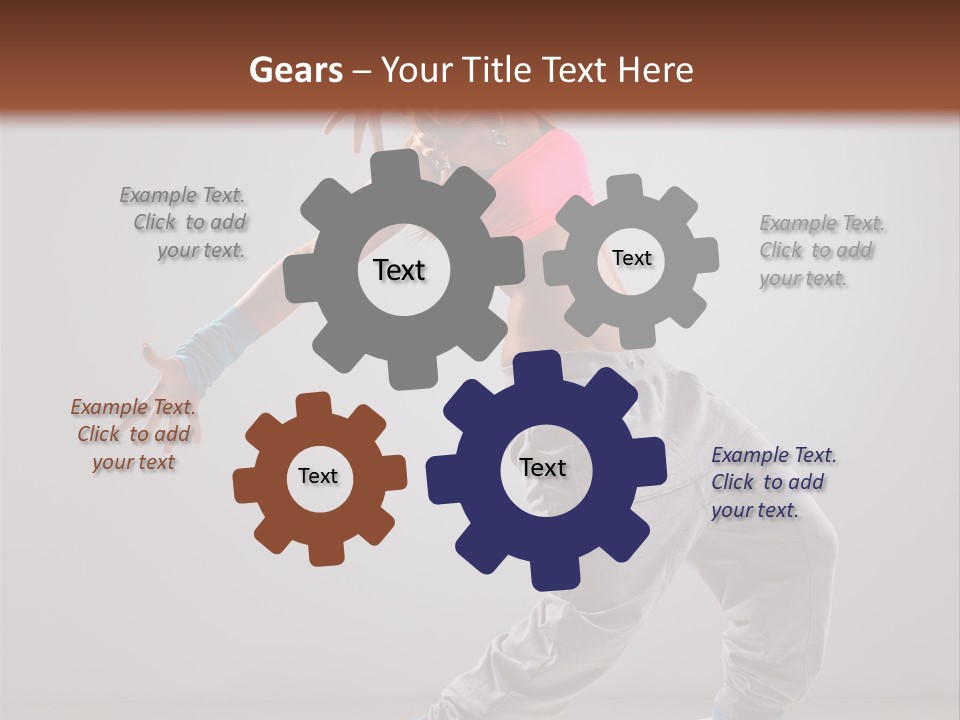 Gears – Your Title Text Here

Example Text. Click to add your text.

Text

Text

Example Text. Click to add your text.

Example Text. Click to add your text

Text

Text

Example Text. Click to add your text.